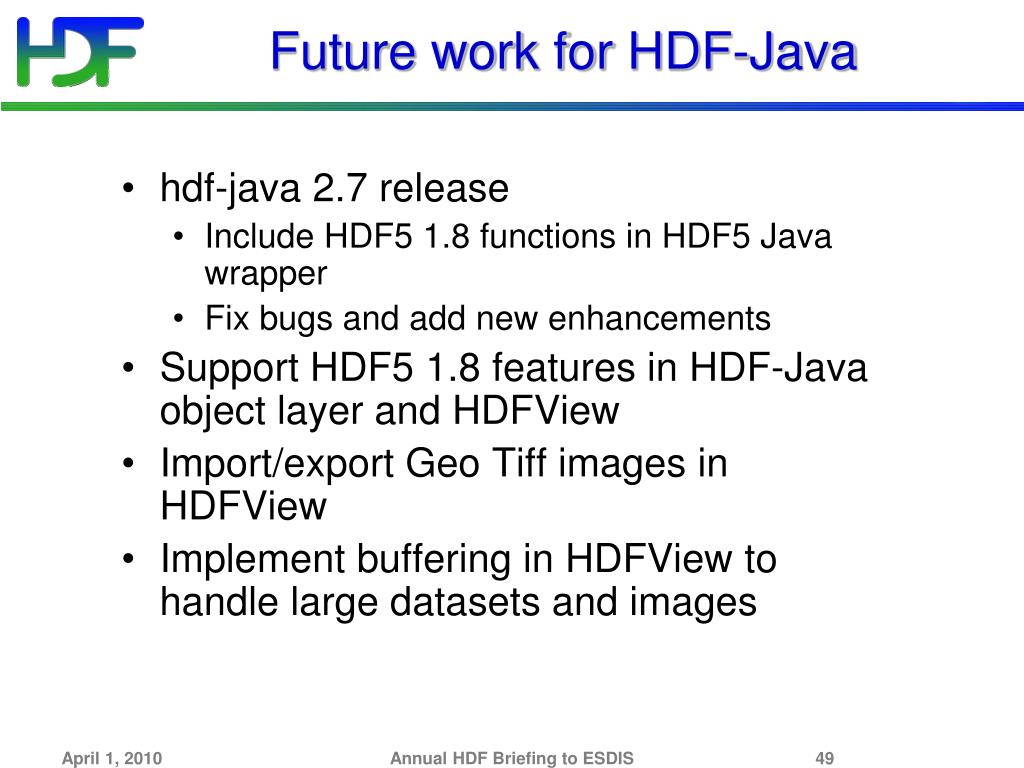 HDF

Future work for HDF-Java

• hdf-java 2.7 release
  • Include HDF5 1.8 functions in HDF5 Java wrapper
  • Fix bugs and add new enhancements
• Support HDF5 1.8 features in HDF-Java object layer and HDFView
• Import/export Geo Tiff images in HDFView
• Implement buffering in HDFView to handle large datasets and images

April 1, 2010

Annual HDF Briefing to ESDIS

49